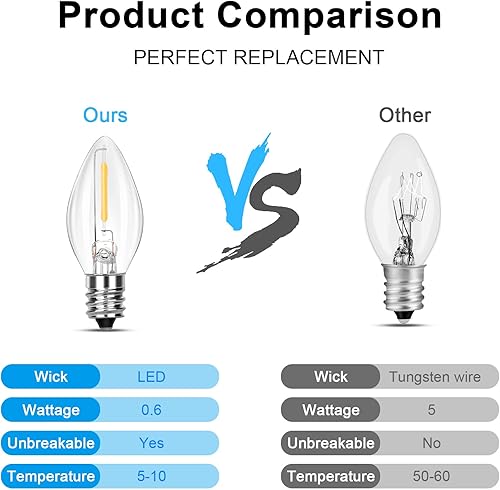 Product Comparison

PERFECT REPLACEMENT

Ours

VS

Other

| Wick | LED |
|---|---|
| Wattage | 0.6 |
| Unbreakable | Yes |
| Temperature | 5-10 |

| Wick | Tungsten wire |
|---|---|
| Wattage | 5 |
| Unbreakable | No |
| Temperature | 50-60 |